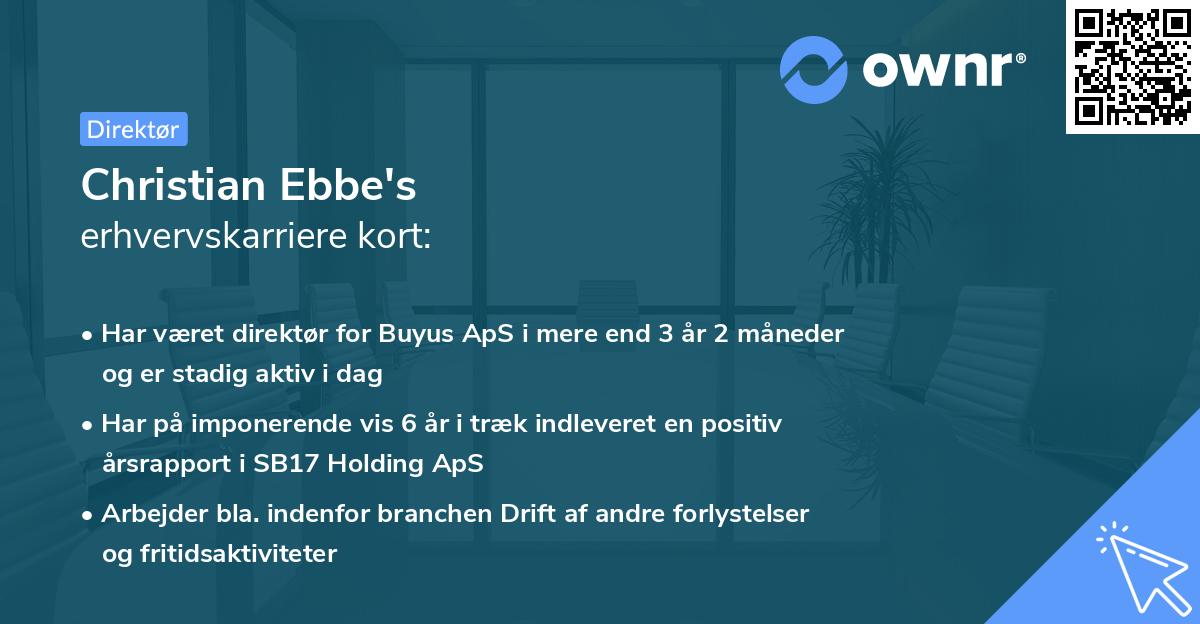 ownr®

Direktør

Christian Ebbe's
erhvervskarriere kort:

• Har været direktør for Buyus ApS i mere end 3 år 2 måneder og er stadig aktiv i dag

• Har på imponerende vis 6 år i træk indleveret en positiv årsrapport i SB17 Holding ApS

• Arbejder bla. indenfor branchen Drift af andre forlystelser og fritidsaktiviteter